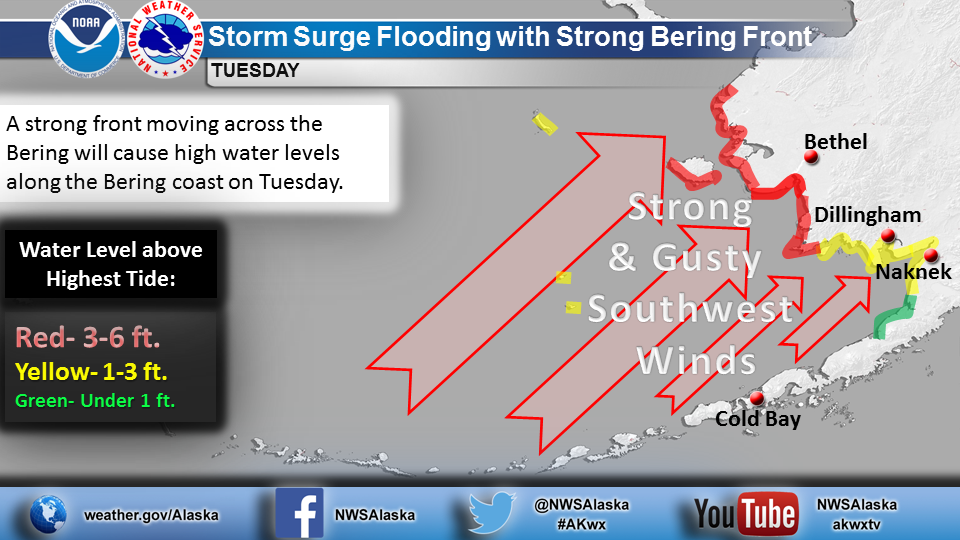 NOAA
NATIONAL WEATHER SERVICE
Storm Surge Flooding with Strong Bering Front
TUESDAY

A strong front moving across the Bering will cause high water levels along the Bering coast on Tuesday.

Water Level above Highest Tide:

Red- 3-6 ft.
Yellow- 1-3 ft.
Green- Under 1 ft.

Strong & Gusty Southwest Winds

Bethel
Dillingham
Naknek
Cold Bay

weather.gov/Alaska
NWSAlaska
@NWSAlaska
#AKwx
YouTube
NWSAlaska
akwxtv